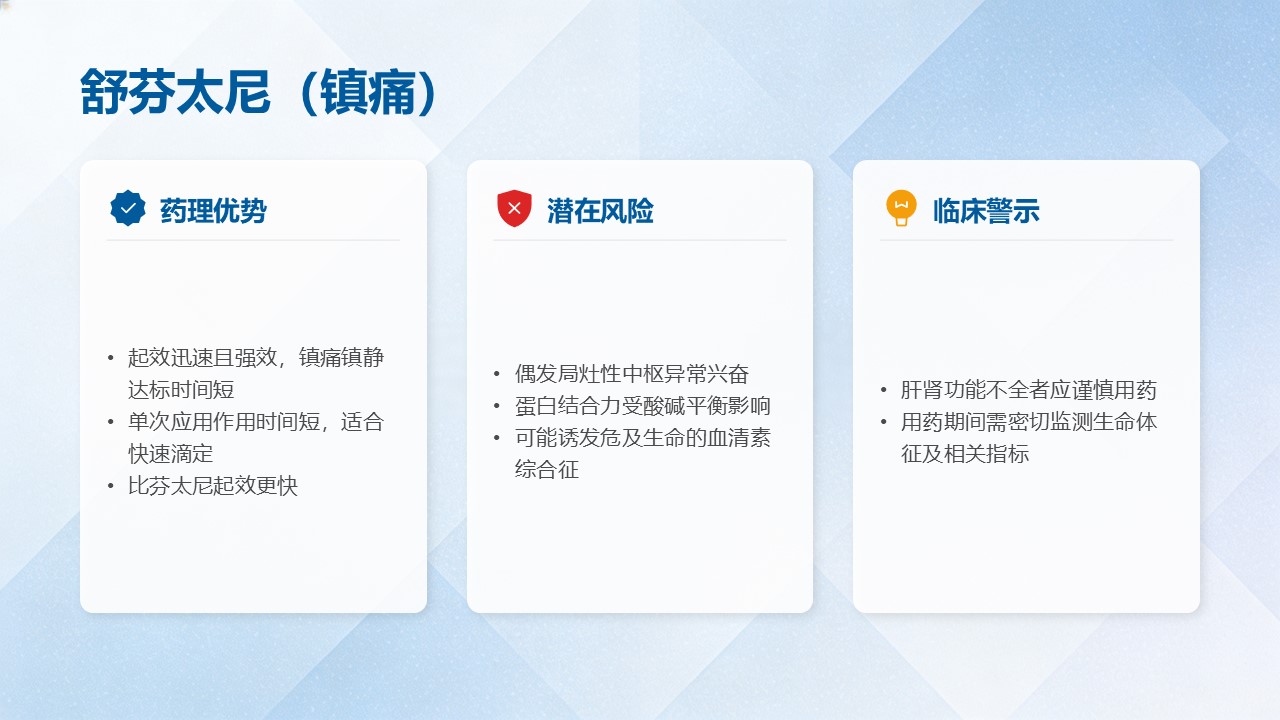 舒芬太尼（镇痛）

药理优势

• 起效迅速且强效，镇痛镇静达标时间短
• 单次应用作用时间短，适合快速滴定
• 比芬太尼起效更快

潜在风险

• 偶发局灶性中枢异常兴奋
• 蛋白结合力受酸碱平衡影响
• 可能诱发危及生命的血清素综合征

临床警示

• 肝肾功能不全者应谨慎用药
• 用药期间需密切监测生命体征及相关指标